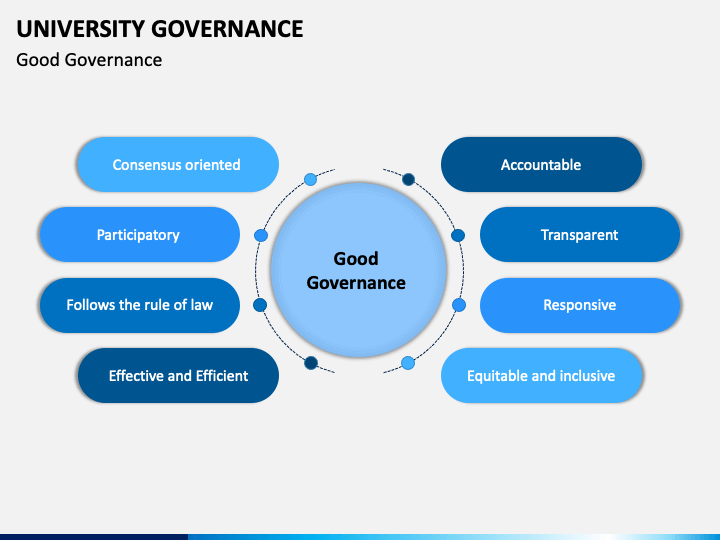 UNIVERSITY GOVERNANCE

Good Governance

Consensus oriented

Participatory

Follows the rule of law

Effective and Efficient

Good Governance

Accountable

Transparent

Responsive

Equitable and inclusive